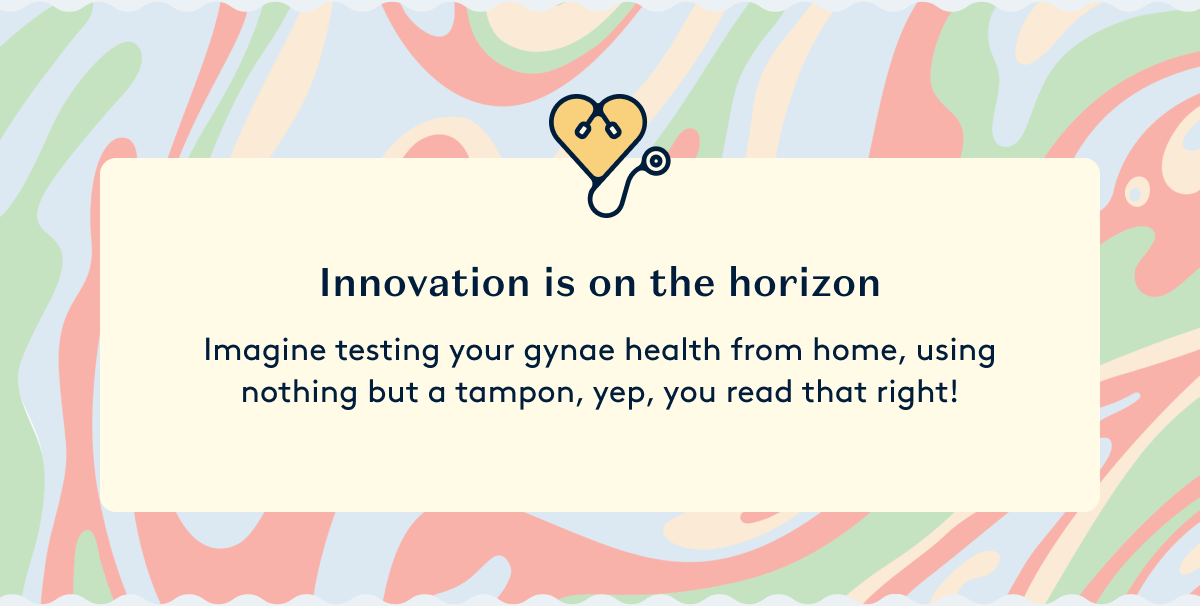 Innovation is on the horizon

Imagine testing your gynae health from home, using nothing but a tampon, yep, you read that right!